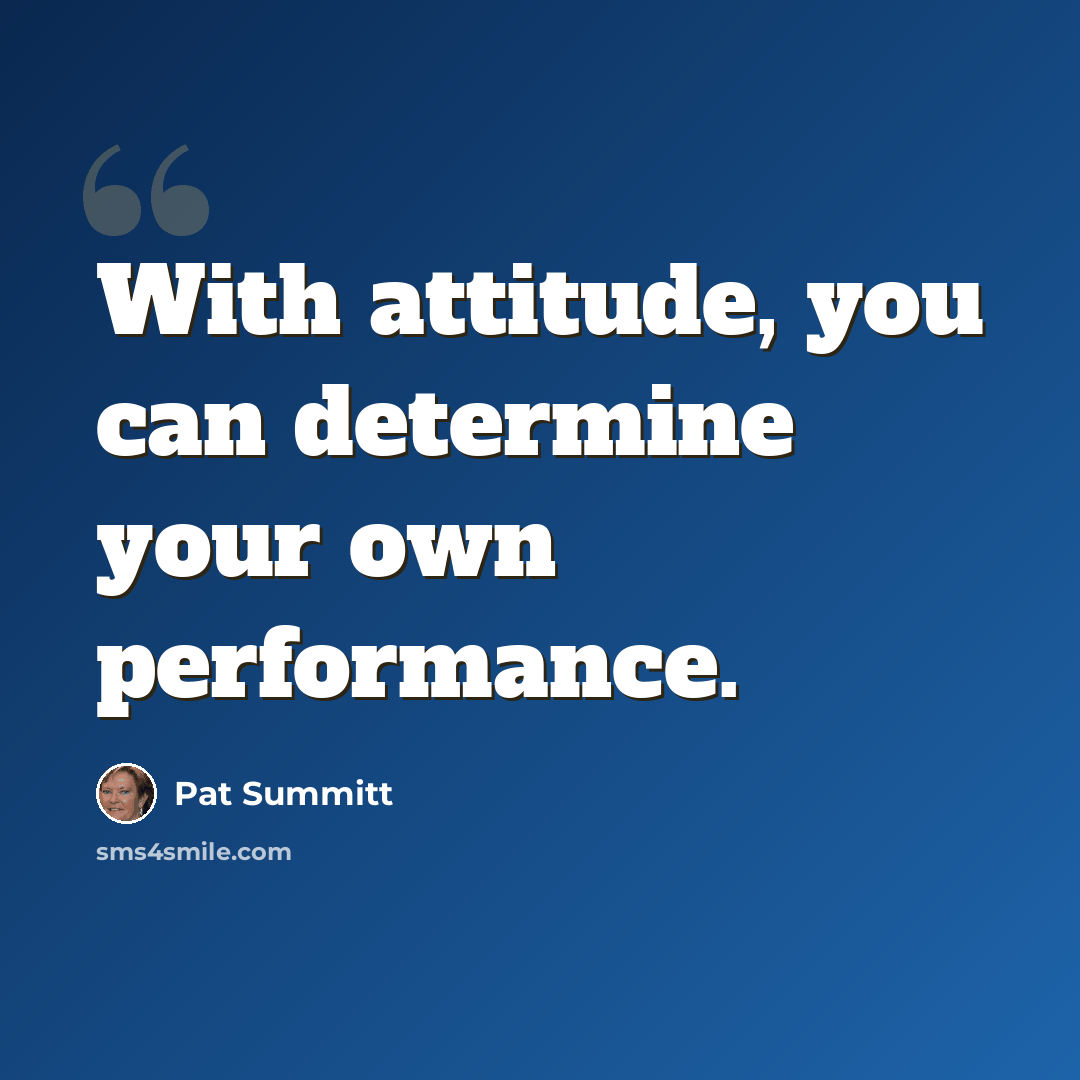 With attitude, you can determine your own performance.

Pat Summitt

sms4smile.com